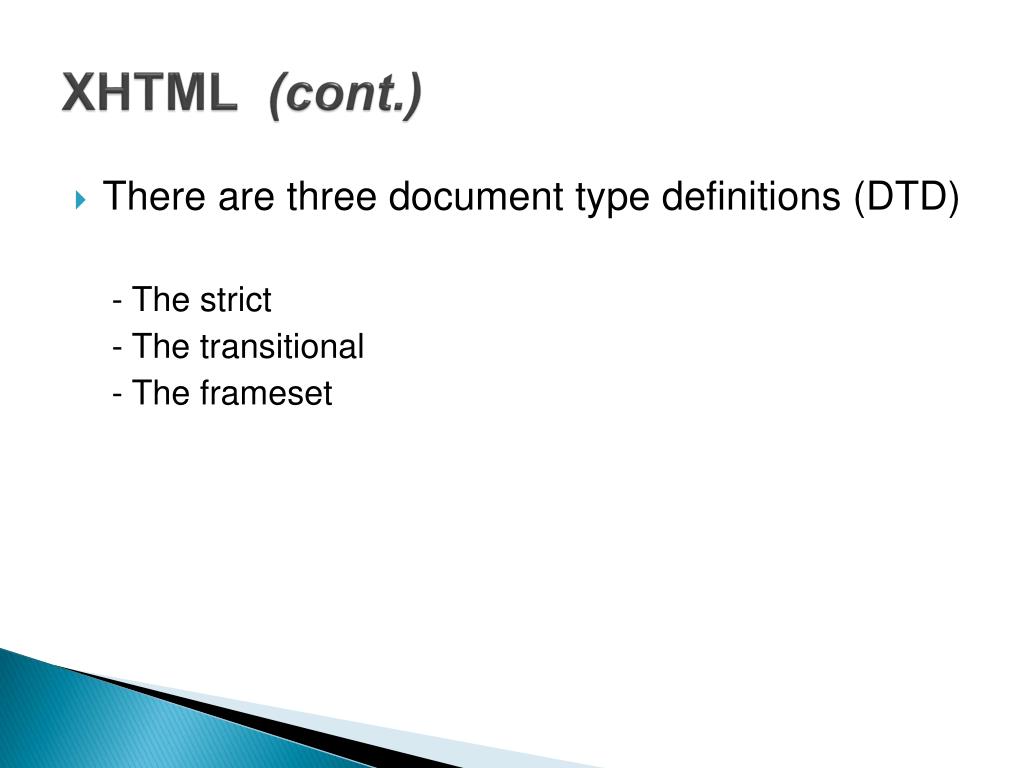 XHTML (cont.)

There are three document type definitions (DTD)

- The strict
- The transitional
- The frameset